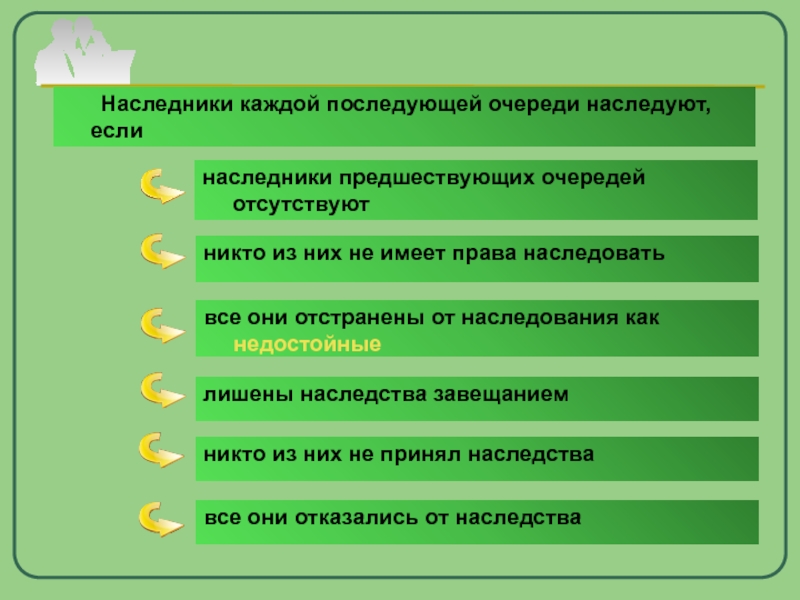 Наследники каждой последующей очереди наследуют, если

наследники предшествующих очередей отсутствуют

никто из них не имеет права наследовать

все они отстранены от наследования как недостойные

лишены наследства завещанием

никто из них не принял наследства

все они отказались от наследства